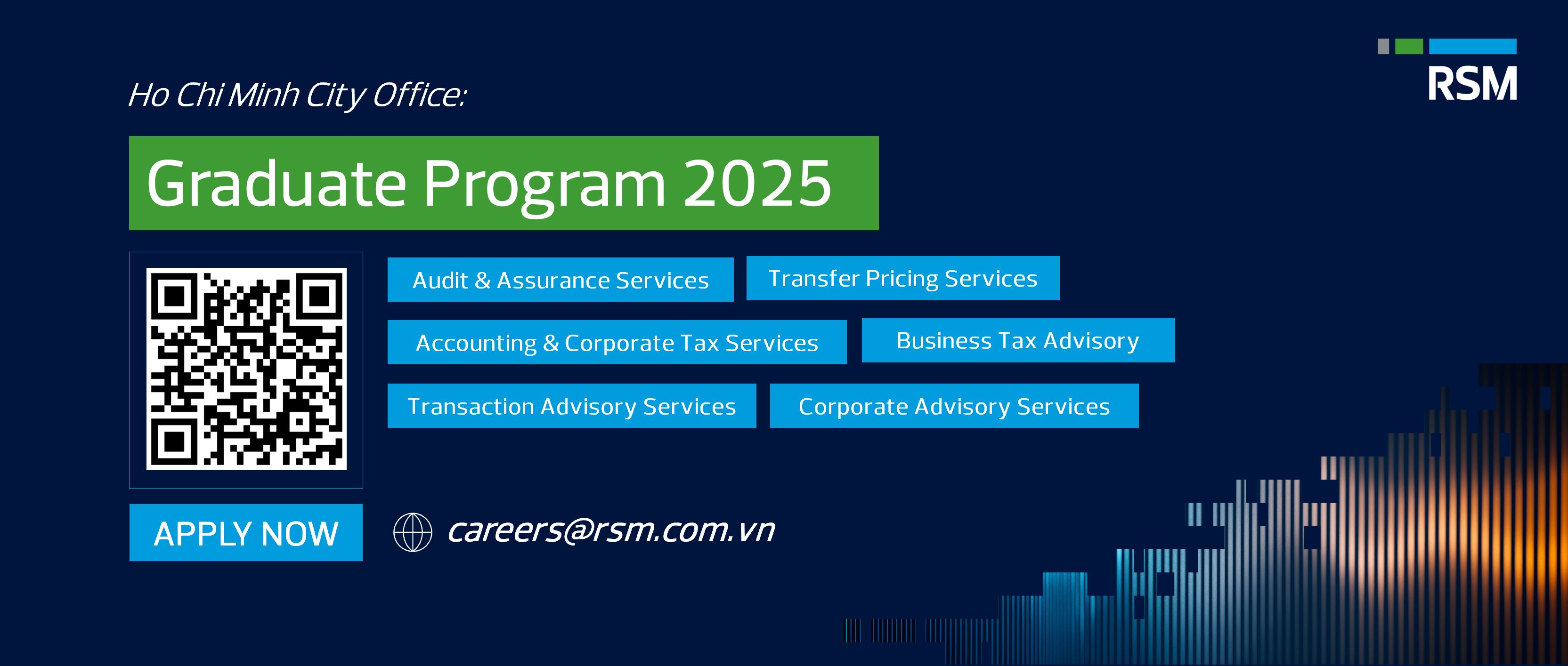 RSM

Ho Chi Minh City Office:

Graduate Program 2025

Audit & Assurance Services

Transfer Pricing Services

Accounting & Corporate Tax Services

Business Tax Advisory

Transaction Advisory Services

Corporate Advisory Services

APPLY NOW

careers@rsm.com.vn